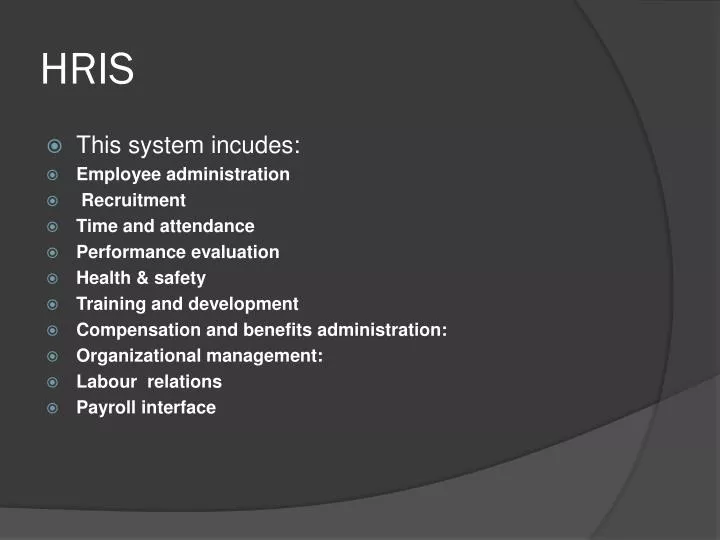 HRIS

This system incudes:
Employee administration
Recruitment
Time and attendance
Performance evaluation
Health & safety
Training and development
Compensation and benefits administration:
Organizational management:
Labour relations
Payroll interface